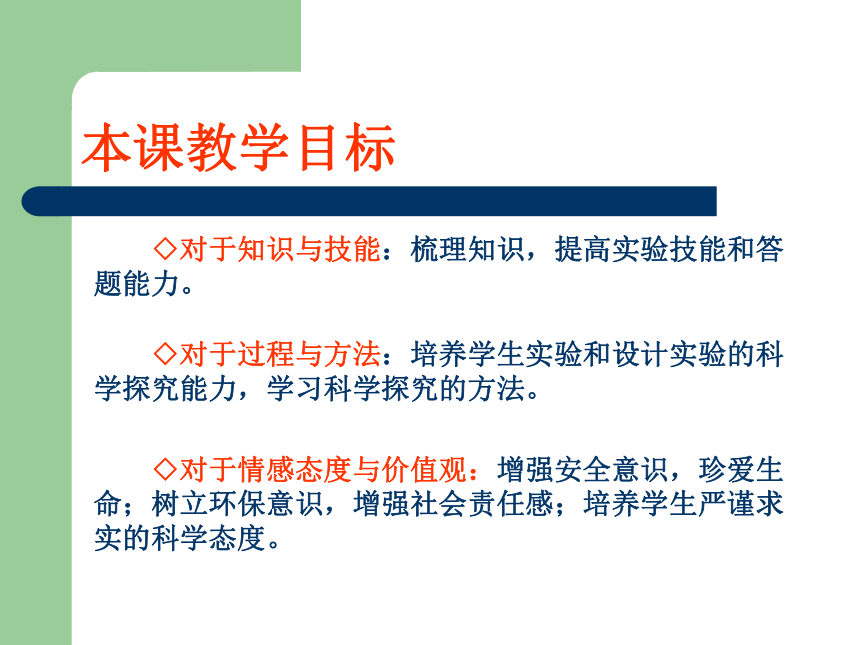 本课教学目标

◇对于知识与技能：梳理知识，提高实验技能和答题能力。

◇对于过程与方法：培养学生实验和设计实验的科学探究能力，学习科学探究的方法。

◇对于情感态度与价值观：增强安全意识，珍爱生命；树立环保意识，增强社会责任感；培养学生严谨求实的科学态度。